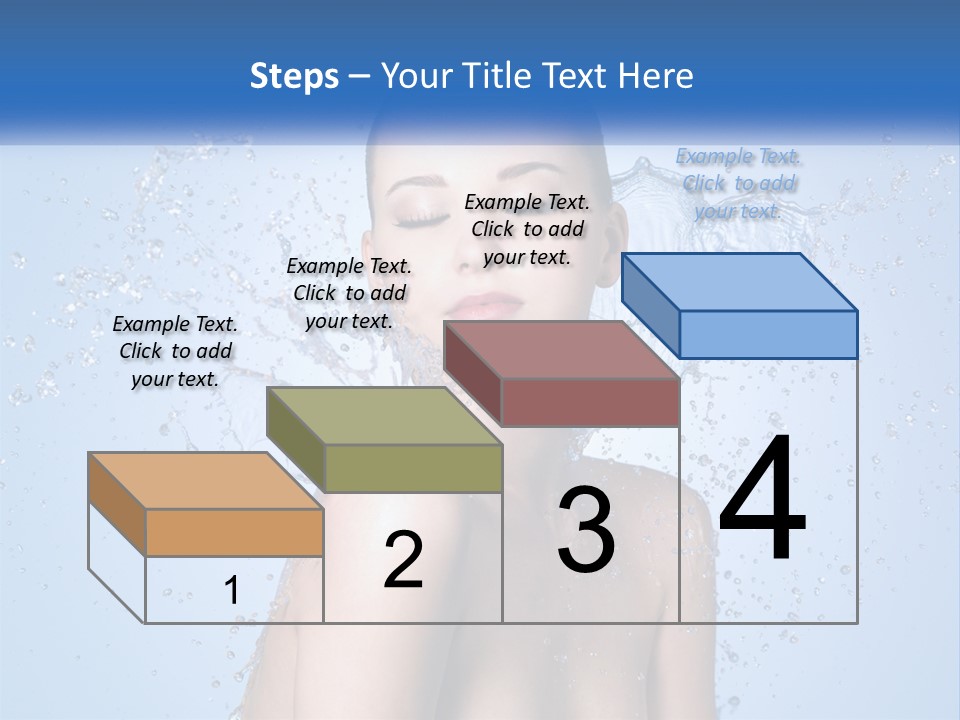 Steps – Your Title Text Here

Example Text. Click to add your text.

Example Text. Click to add your text.

Example Text. Click to add your text.

Example Text. Click to add your text.

1

2

3

4